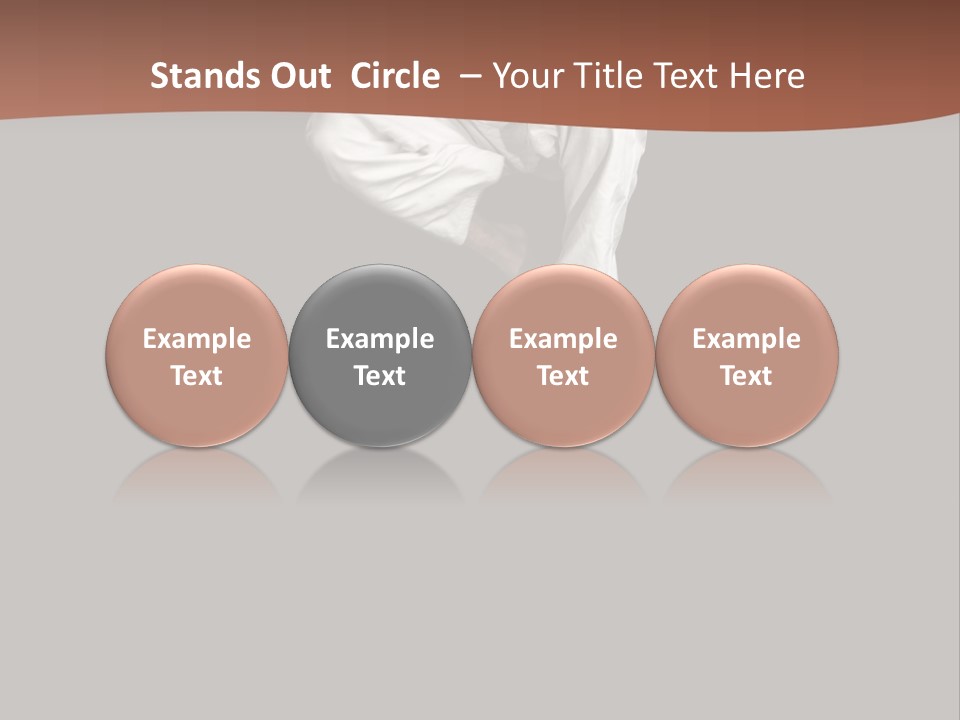 Stands Out Circle – Your Title Text Here

Example Text

Example Text

Example Text

Example Text